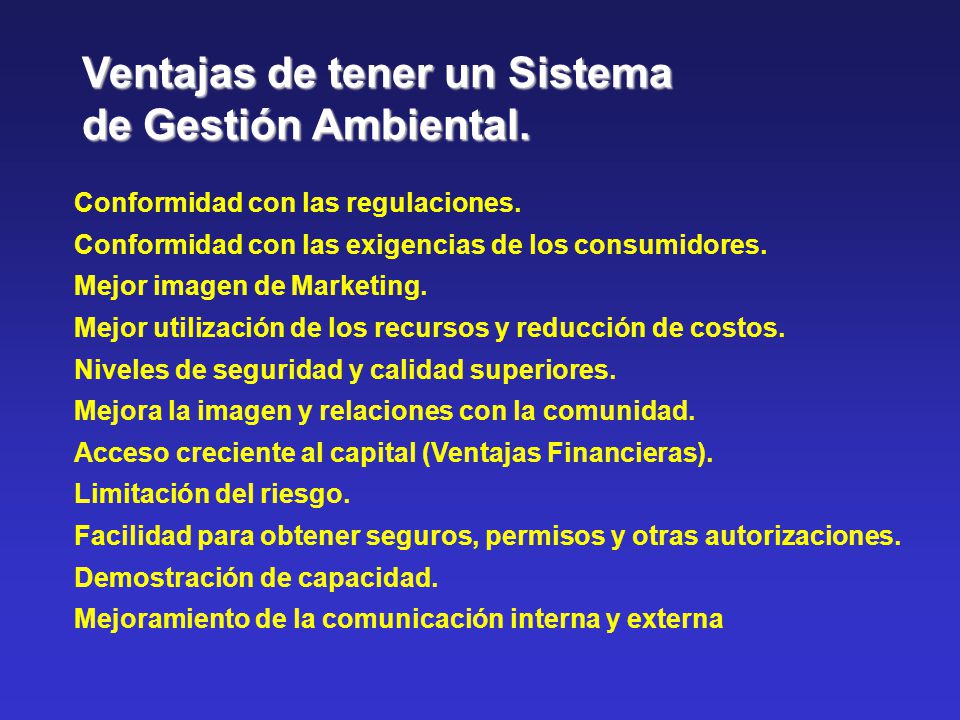 Ventajas de tener un Sistema de Gestión Ambiental.

Conformidad con las regulaciones.
Conformidad con las exigencias de los consumidores.
Mejor imagen de Marketing.
Mejor utilización de los recursos y reducción de costos.
Niveles de seguridad y calidad superiores.
Mejora la imagen y relaciones con la comunidad.
Acceso creciente al capital (Ventajas Financieras).
Limitación del riesgo.
Facilidad para obtener seguros, permisos y otras autorizaciones.
Demostración de capacidad.
Mejoramiento de la comunicación interna y externa